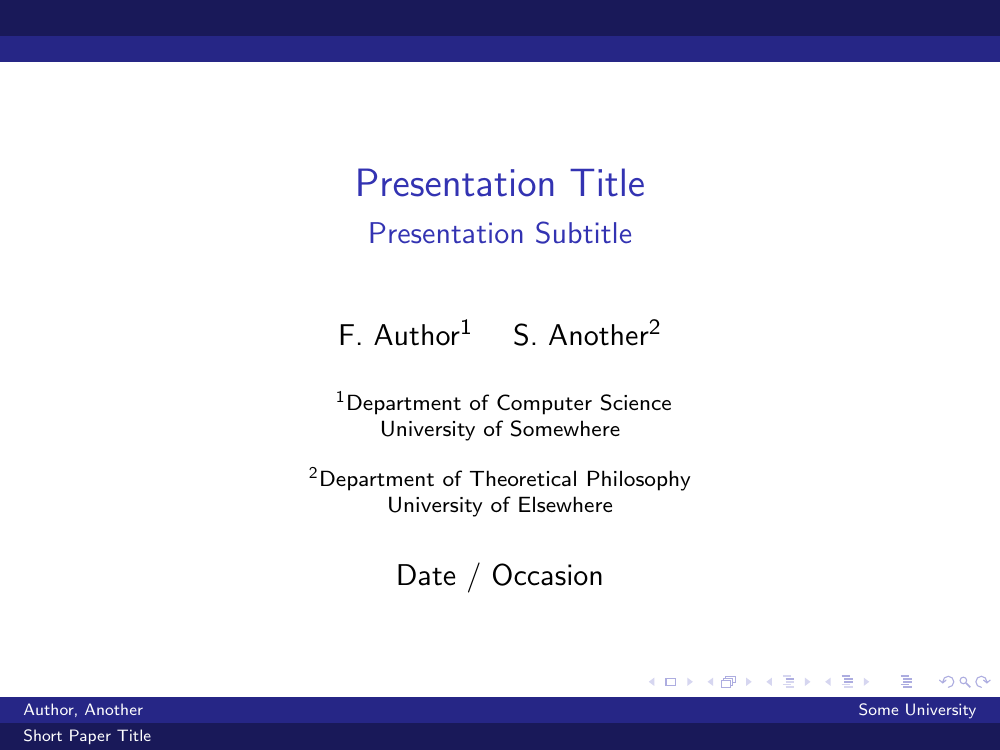 Presentation Title
Presentation Subtitle

F. Author$^1$ S. Another$^2$

$^1$Department of Computer Science
University of Somewhere

$^2$Department of Theoretical Philosophy
University of Elsewhere

Date / Occasion

Author, Another
Some University
Short Paper Title